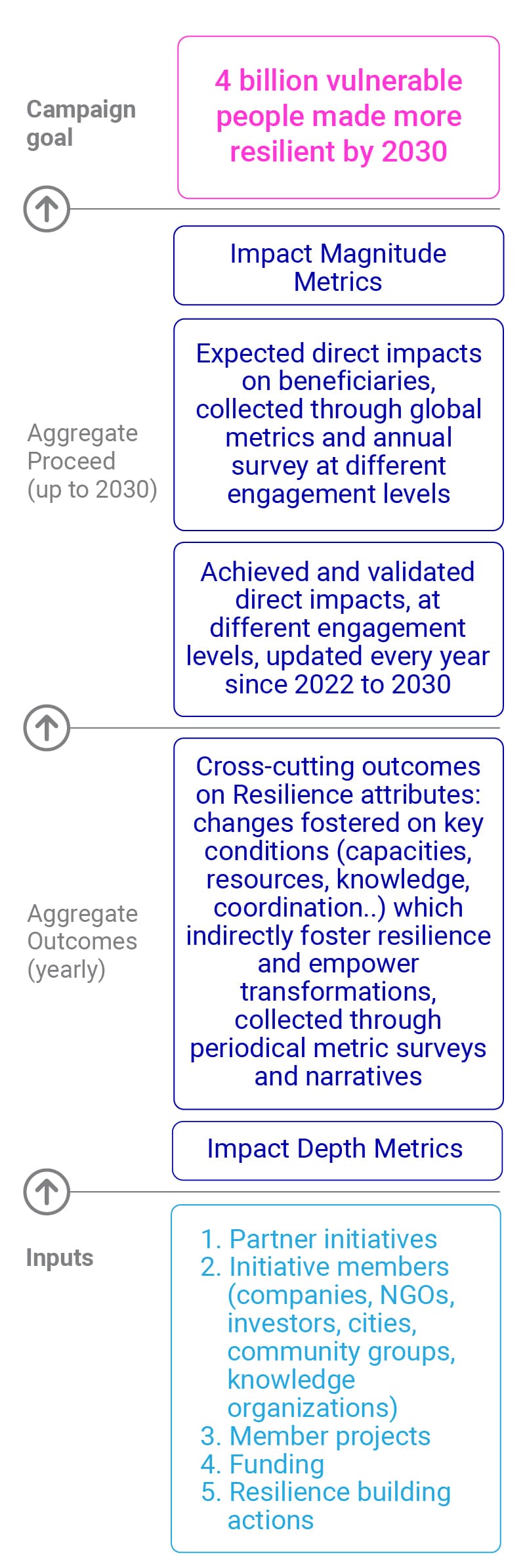 Campaign goal

4 billion vulnerable people made more resilient by 2030

Impact Magnitude Metrics

Aggregate Proceed (up to 2030)

Expected direct impacts on beneficiaries, collected through global metrics and annual survey at different engagement levels

Achieved and validated direct impacts, at different engagement levels, updated every year since 2022 to 2030

Aggregate Outcomes (yearly)

Cross-cutting outcomes on Resilience attributes: changes fostered on key conditions (capacities, resources, knowledge, coordination..) which indirectly foster resilience and empower transformations, collected through periodical metric surveys and narratives

Impact Depth Metrics

Inputs

1. Partner initiatives
2. Initiative members (companies, NGOs, investors, cities, community groups, knowledge organizations)
3. Member projects
4. Funding
5. Resilience building actions